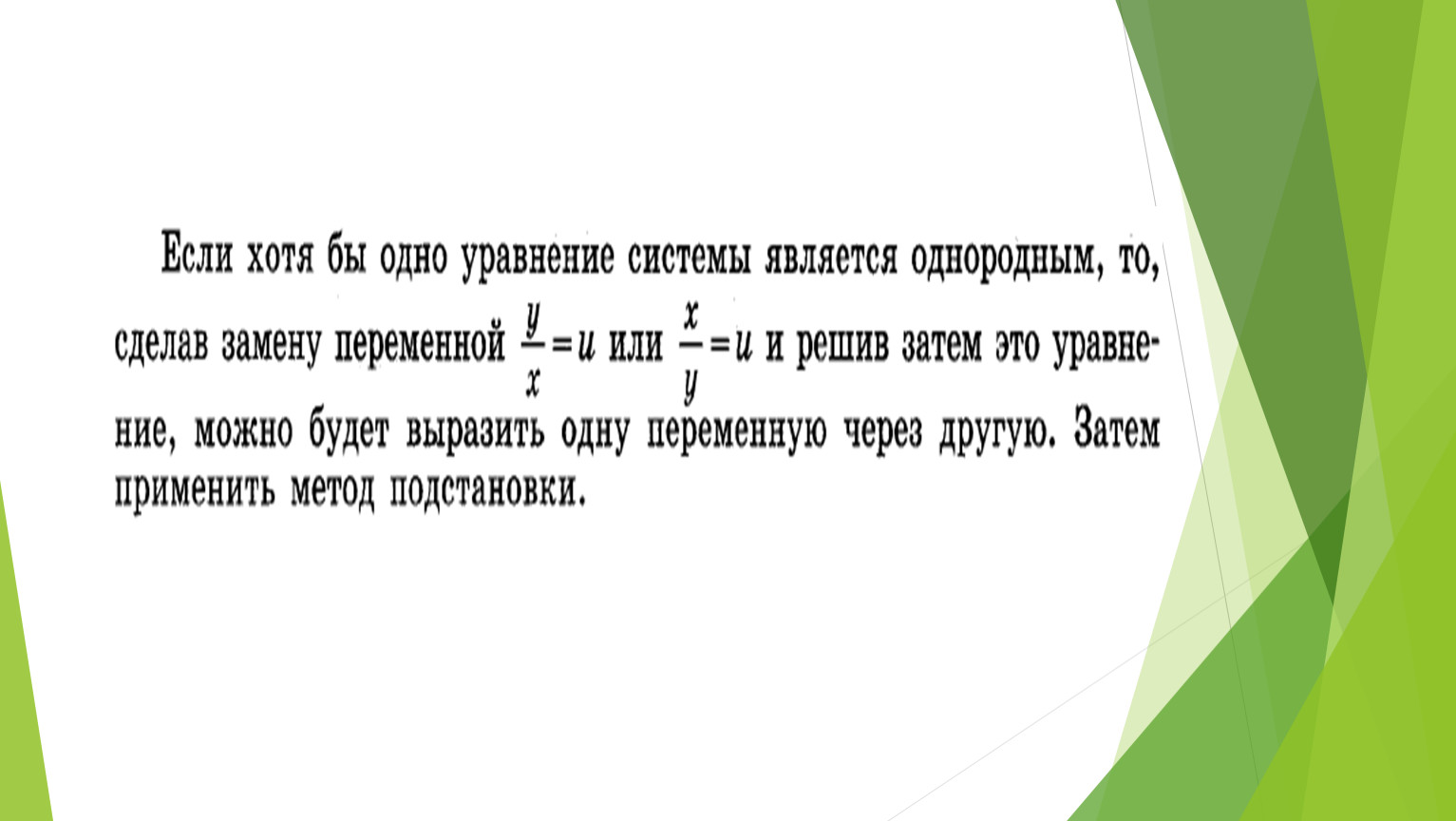 Если хотя бы одно уравнение системы является однородным, то, сделав замену переменной $\frac{y}{x}=u$ или $\frac{x}{y}=u$ и решив затем это уравнение, можно будет выразить одну переменную через другую. Затем применить метод подстановки.